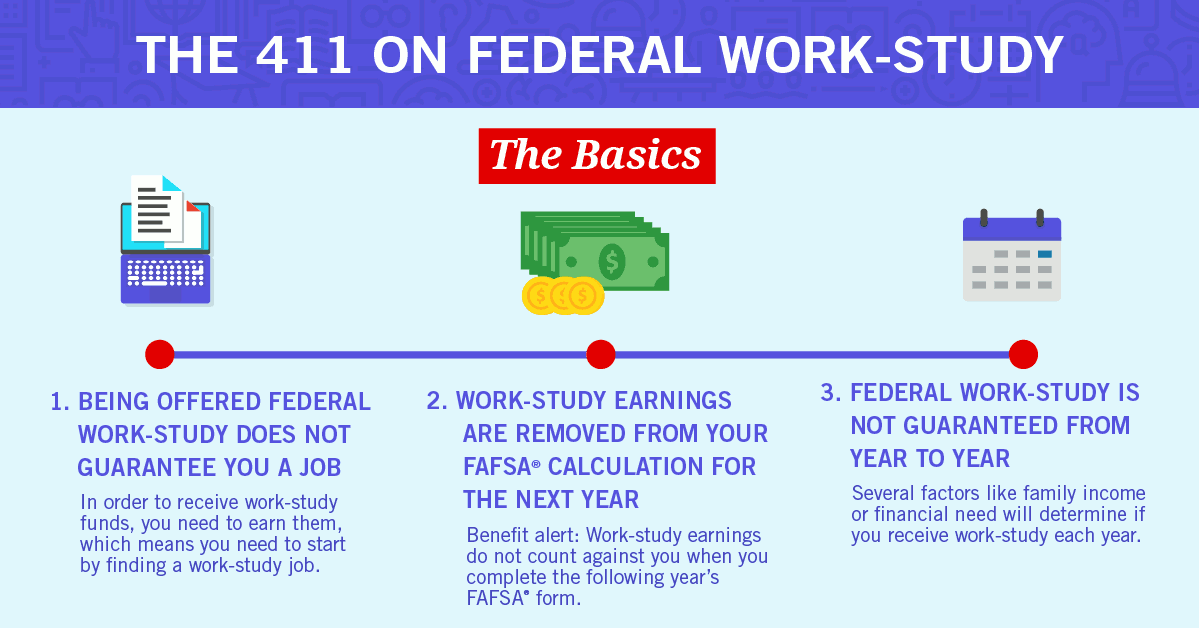 THE 411 ON FEDERAL WORK-STUDY

The Basics

1. BEING OFFERED FEDERAL WORK-STUDY DOES NOT GUARANTEE YOU A JOB

In order to receive work-study funds, you need to earn them, which means you need to start by finding a work-study job.

2. WORK-STUDY EARNINGS ARE REMOVED FROM YOUR FAFSA® CALCULATION FOR THE NEXT YEAR

Benefit alert: Work-study earnings do not count against you when you complete the following year's FAFSA® form.

3. FEDERAL WORK-STUDY IS NOT GUARANTEED FROM YEAR TO YEAR

Several factors like family income or financial need will determine if you receive work-study each year.